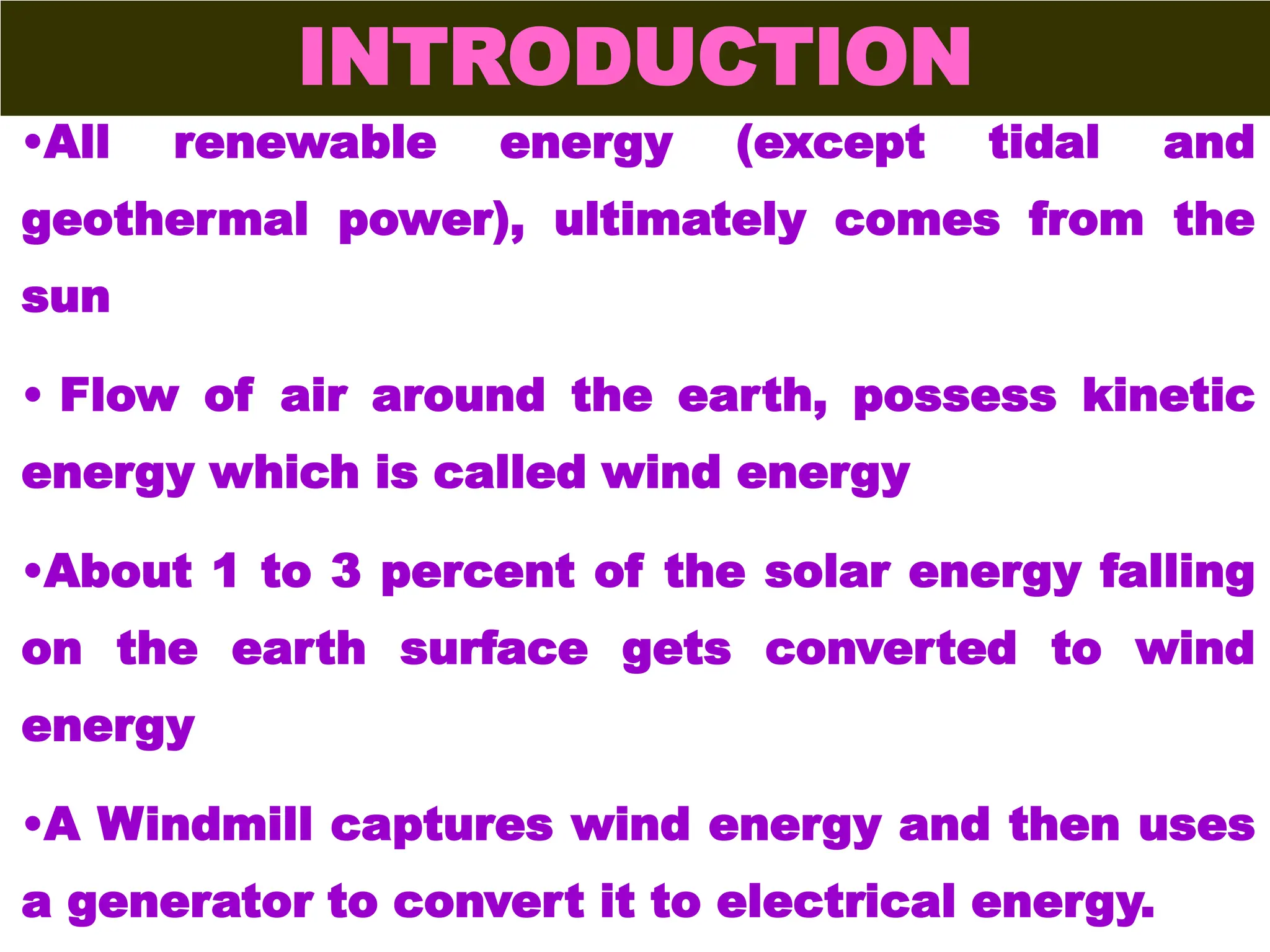 INTRODUCTION

•All renewable energy (except tidal and geothermal power), ultimately comes from the sun

• Flow of air around the earth, possess kinetic energy which is called wind energy

•About 1 to 3 percent of the solar energy falling on the earth surface gets converted to wind energy

•A Windmill captures wind energy and then uses a generator to convert it to electrical energy.